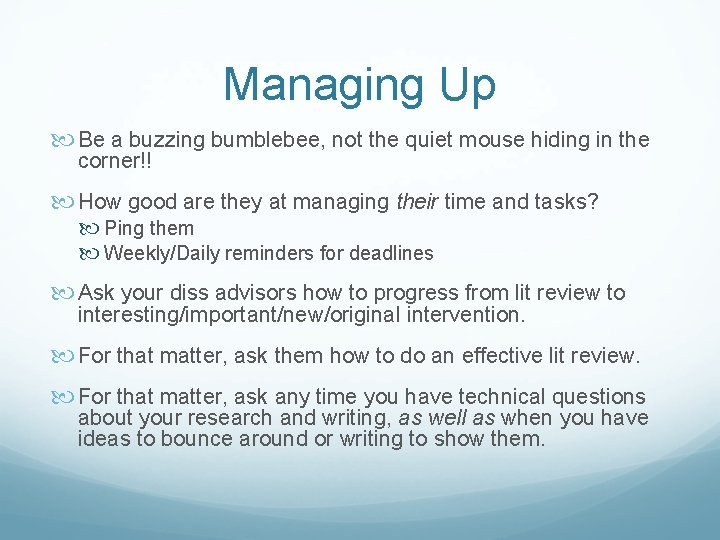 Managing Up

Be a buzzing bumblebee, not the quiet mouse hiding in the corner!!

How good are they at managing their time and tasks?

Ping them

Weekly/Daily reminders for deadlines

Ask your diss advisors how to progress from lit review to interesting/important/new/original intervention.

For that matter, ask them how to do an effective lit review.

For that matter, ask any time you have technical questions about your research and writing, as well as when you have ideas to bounce around or writing to show them.